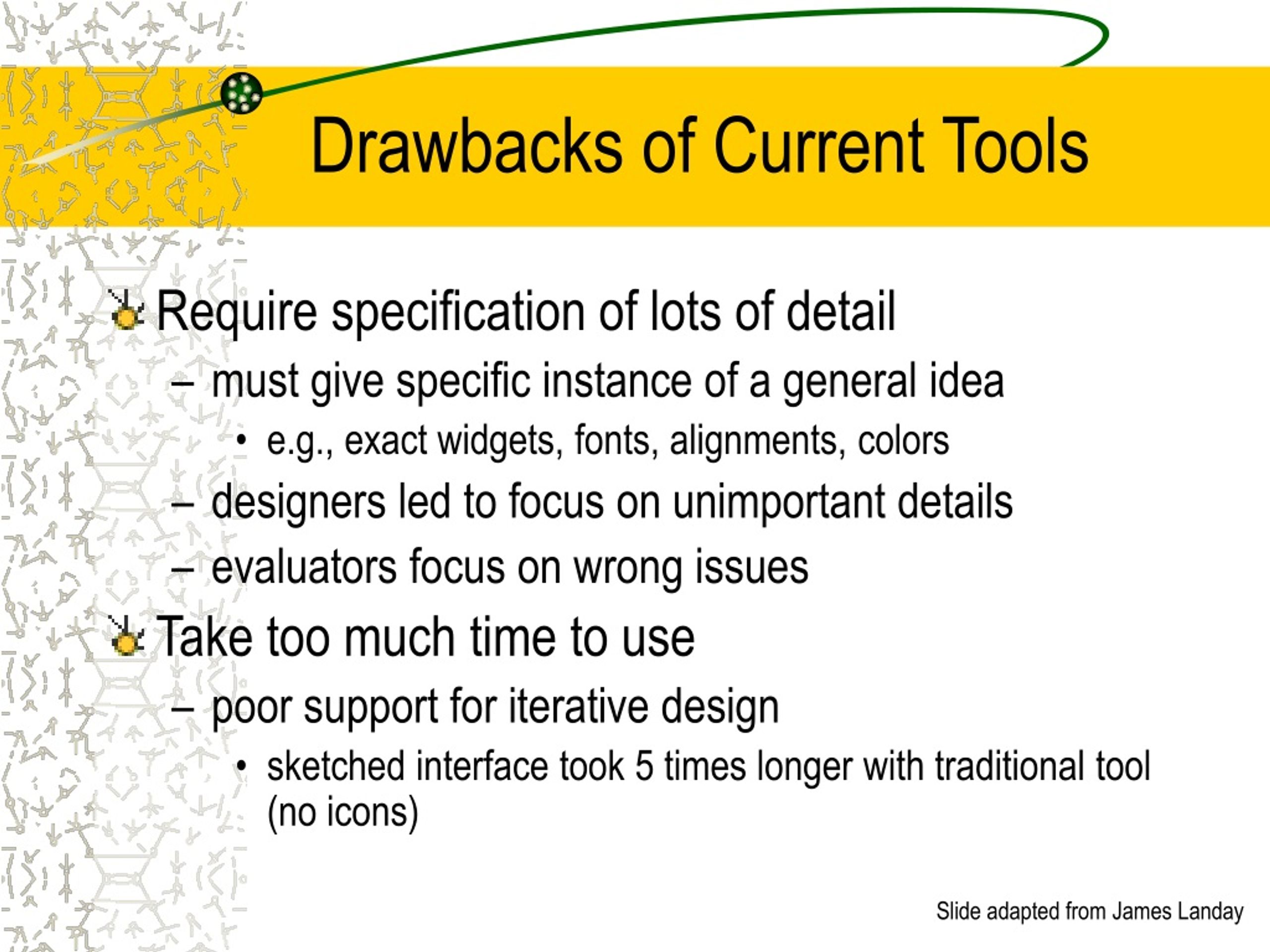 Drawbacks of Current Tools

Require specification of lots of detail

– must give specific instance of a general idea

• e.g., exact widgets, fonts, alignments, colors

– designers led to focus on unimportant details

– evaluators focus on wrong issues

Take too much time to use

– poor support for iterative design

• sketched interface took 5 times longer with traditional tool (no icons)

Slide adapted from James Landay